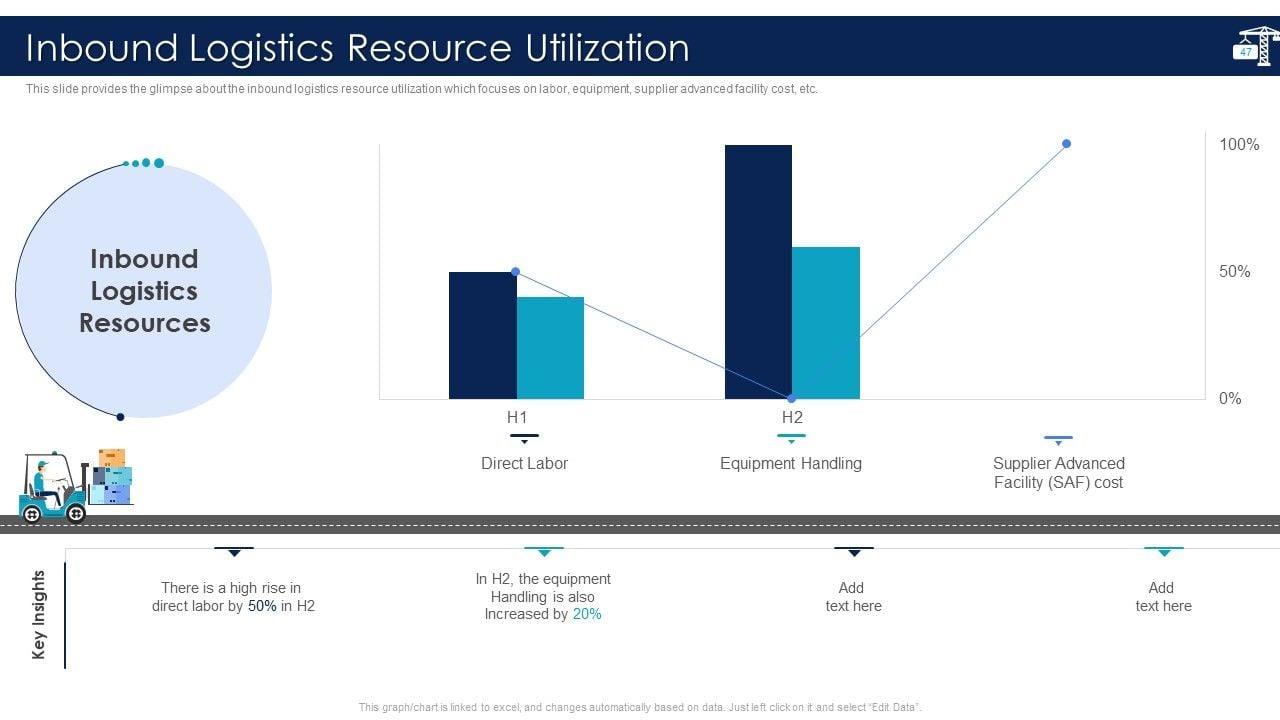 Inbound Logistics Resource Utilization

47

This slide provides the glimpse about the inbound logistics resource utilization which focuses on labor, equipment, supplier advanced facility cost, etc.

Inbound Logistics Resources

100%
50%
0%

H1
H2

Direct Labor
Equipment Handling
Supplier Advanced Facility (SAF) cost

Key Insights

There is a high rise in direct labor by 50% in H2

In H2, the equipment Handling is also Increased by 20%

Add text here

Add text here

This graph/chart is linked to excel, and changes automatically based on data. Just left click on it and select "Edit Data".